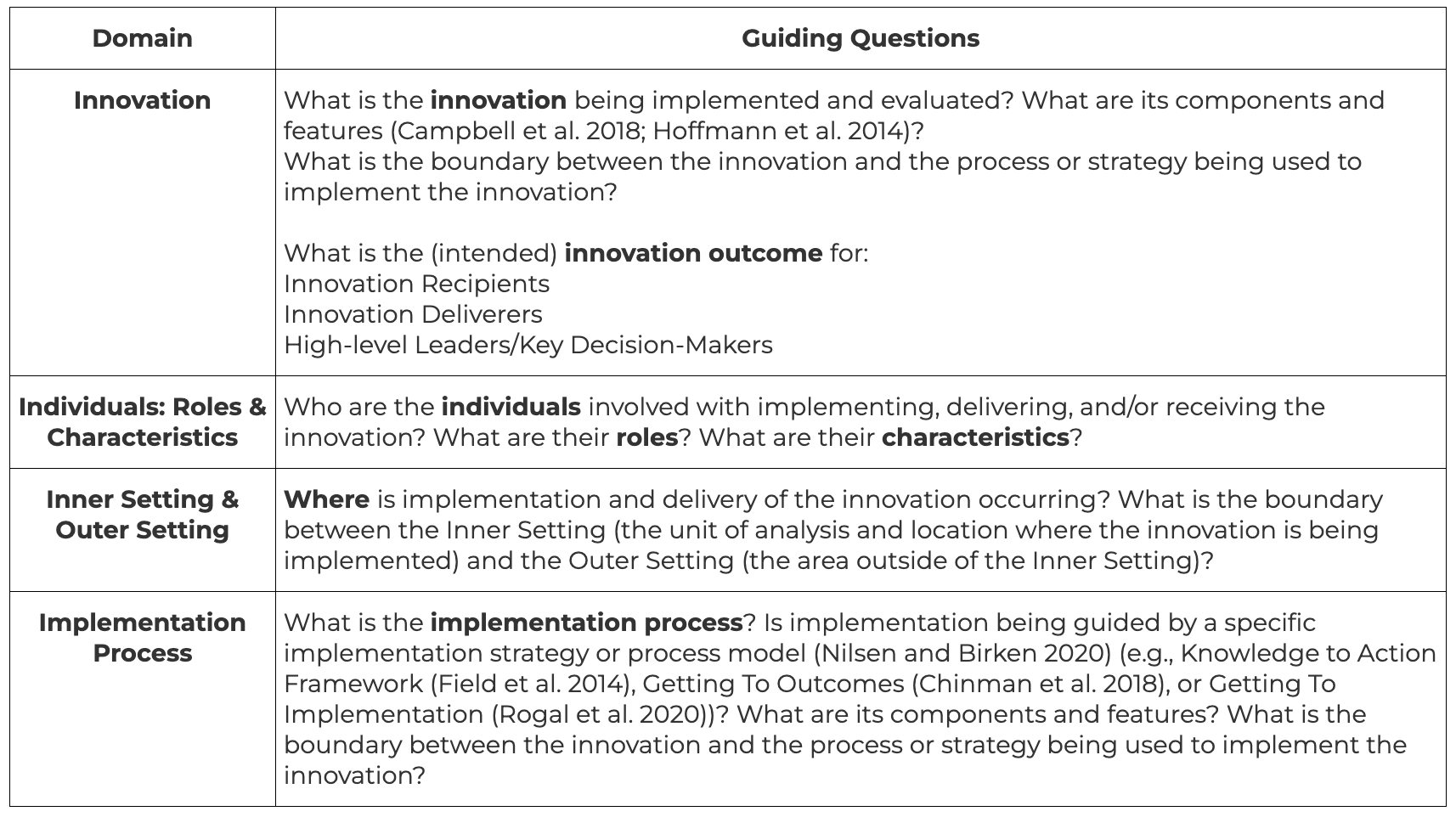 | Domain | Guiding Questions |
|---|---|
| Innovation | What is the innovation being implemented and evaluated? What are its components and features (Campbell et al. 2018; Hoffmann et al. 2014)? What is the boundary between the innovation and the process or strategy being used to implement the innovation? What is the (intended) innovation outcome for: Innovation Recipients Innovation Deliverers High-level Leaders/Key Decision-Makers |
| Individuals: Roles & Characteristics | Who are the individuals involved with implementing, delivering, and/or receiving the innovation? What are their roles? What are their characteristics? |
| Inner Setting & Outer Setting | Where is implementation and delivery of the innovation occurring? What is the boundary between the Inner Setting (the unit of analysis and location where the innovation is being implemented) and the Outer Setting (the area outside of the Inner Setting)? |
| Implementation Process | What is the implementation process? Is implementation being guided by a specific implementation strategy or process model (Nilsen and Birken 2020) (e.g., Knowledge to Action Framework (Field et al. 2014), Getting To Outcomes (Chinman et al. 2018), or Getting To Implementation (Rogal et al. 2020))? What are its components and features? What is the boundary between the innovation and the process or strategy being used to implement the innovation? |